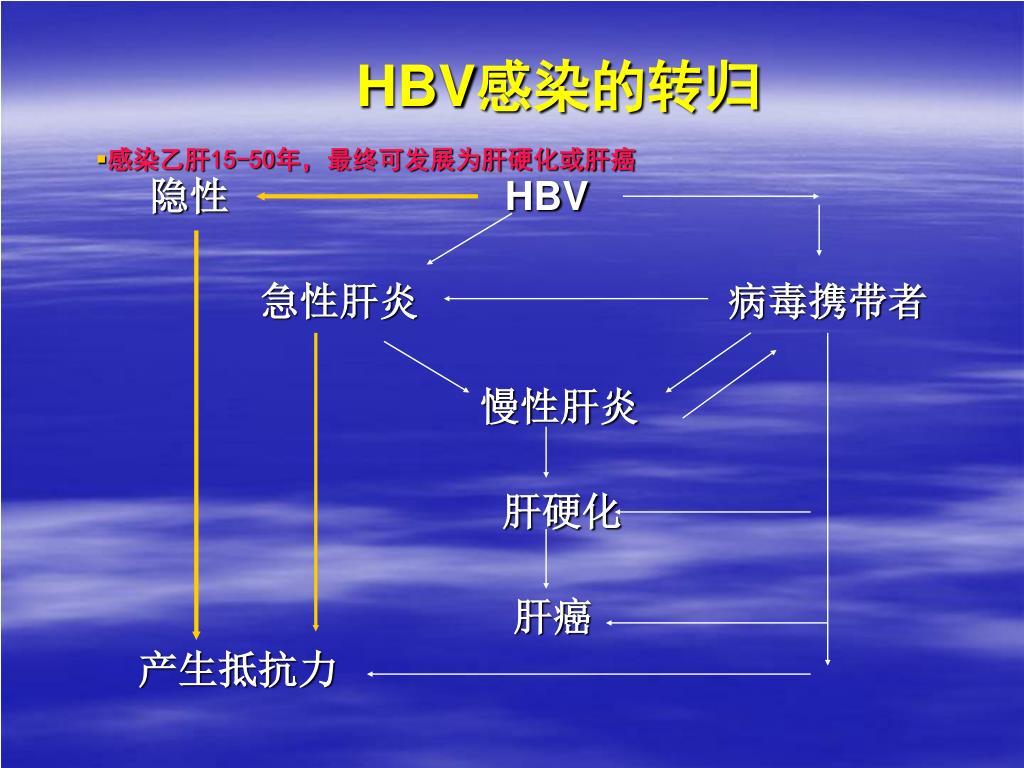 HBV感染的转归

▪感染乙肝15-50年，最终可发展为肝硬化或肝癌

隐性

HBV

急性肝炎

病毒携带者

慢性肝炎

肝硬化

肝癌

产生抵抗力